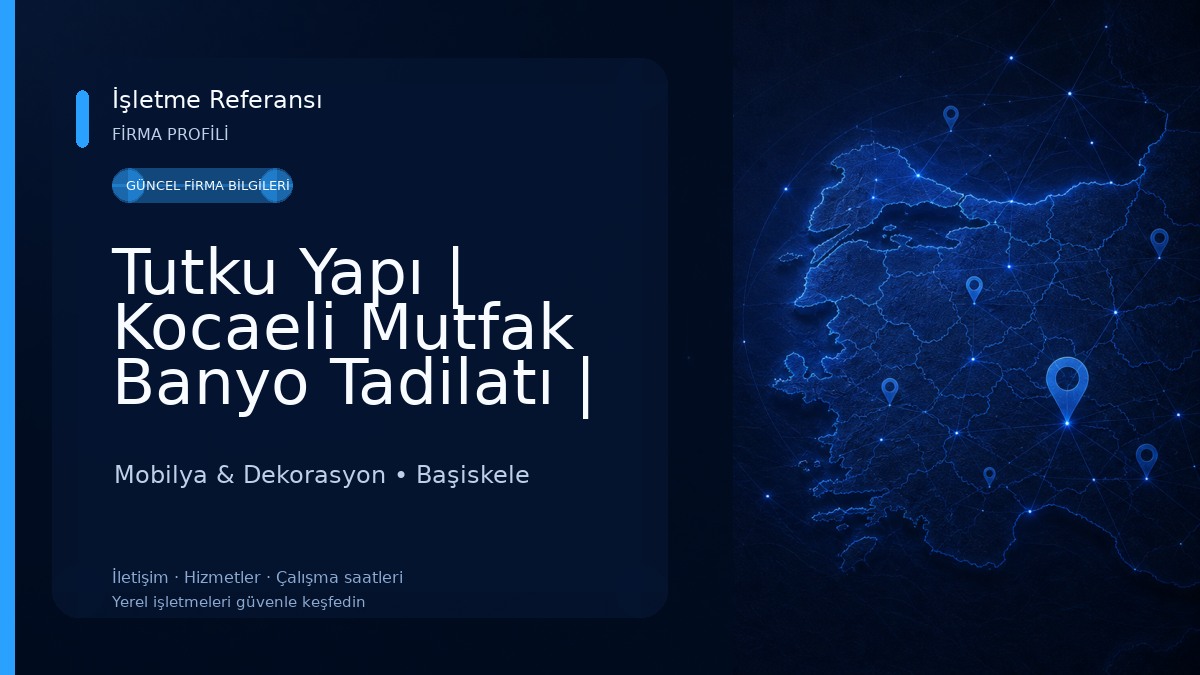 İşletme Referansı
FİRMA PROFİLİ
GÜNCEL FİRMA BİLGİLERİ

Tutku Yapı | Kocaeli Mutfak Banyo Tadilatı |

Mobilya & Dekorasyon • Başiskele

İletişim · Hizmetler · Çalışma saatleri
Yerel işletmeleri güvenle keşfedin